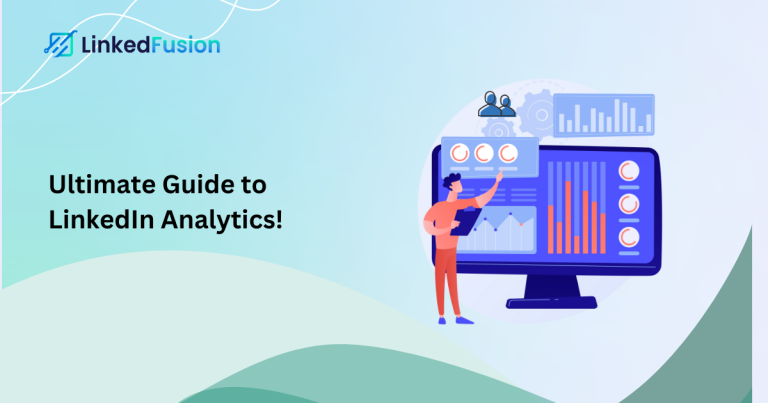 LinkedFusion

Ultimate Guide to LinkedIn Analytics!